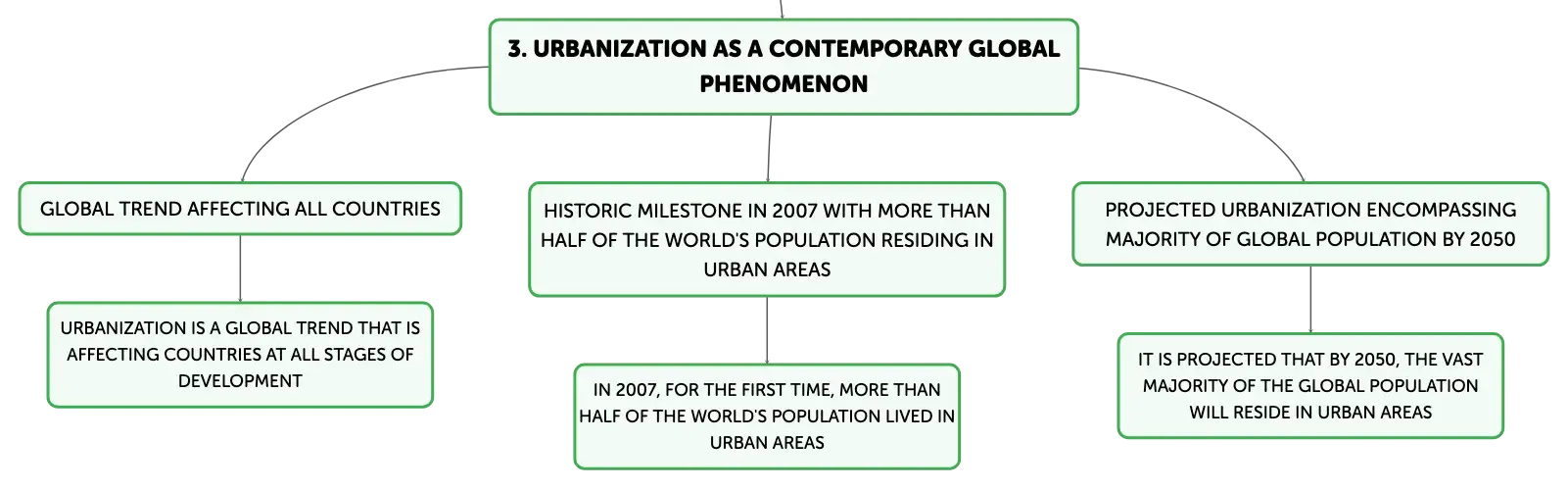 3. URBANIZATION AS A CONTEMPORARY GLOBAL PHENOMENON

GLOBAL TREND AFFECTING ALL COUNTRIES

URBANIZATION IS A GLOBAL TREND THAT IS AFFECTING COUNTRIES AT ALL STAGES OF DEVELOPMENT

HISTORIC MILESTONE IN 2007 WITH MORE THAN HALF OF THE WORLD'S POPULATION RESIDING IN URBAN AREAS

IN 2007, FOR THE FIRST TIME, MORE THAN HALF OF THE WORLD'S POPULATION LIVED IN URBAN AREAS

PROJECTED URBANIZATION ENCOMPASSING MAJORITY OF GLOBAL POPULATION BY 2050

IT IS PROJECTED THAT BY 2050, THE VAST MAJORITY OF THE GLOBAL POPULATION WILL RESIDE IN URBAN AREAS